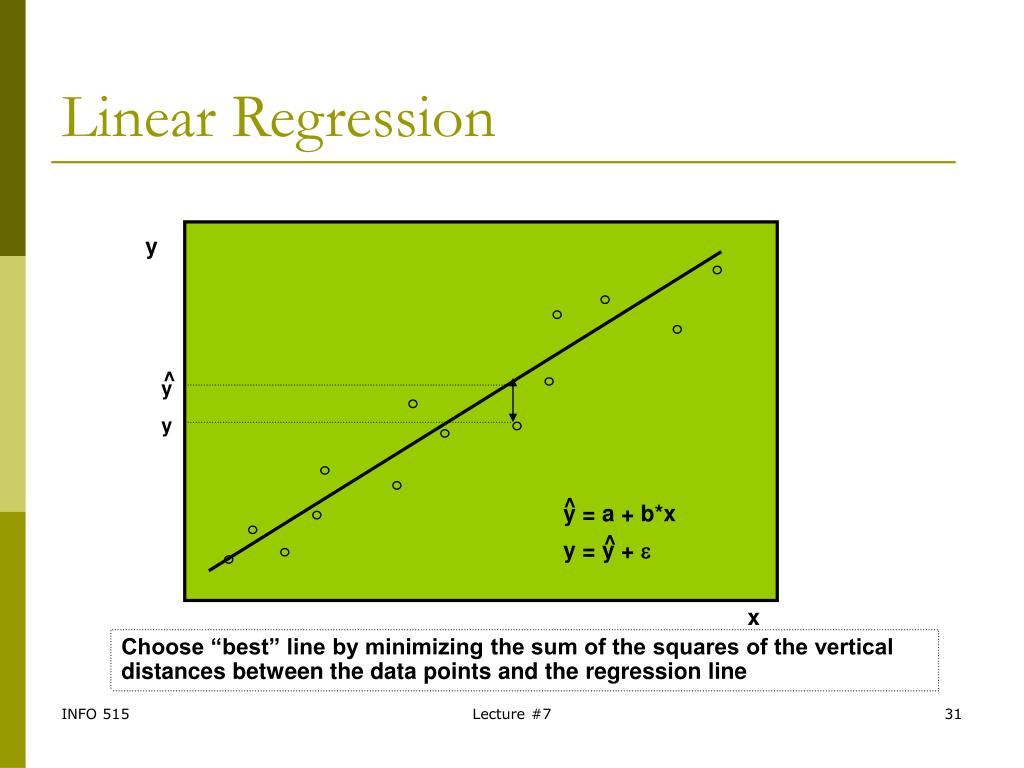 Linear Regression

y

$\hat{y}$

y

$\hat{y} = a + b*x$

$y = \hat{y} + \varepsilon$

x

Choose “best” line by minimizing the sum of the squares of the vertical distances between the data points and the regression line

INFO 515

Lecture #7

31